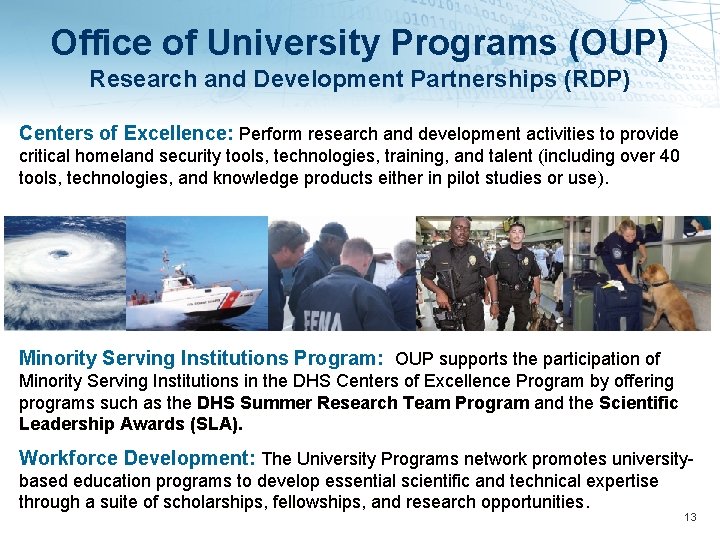 Office of University Programs (OUP)
Research and Development Partnerships (RDP)

Centers of Excellence: Perform research and development activities to provide critical homeland security tools, technologies, training, and talent (including over 40 tools, technologies, and knowledge products either in pilot studies or use).

FEMA

Minority Serving Institutions Program: OUP supports the participation of Minority Serving Institutions in the DHS Centers of Excellence Program by offering programs such as the DHS Summer Research Team Program and the Scientific Leadership Awards (SLA).

Workforce Development: The University Programs network promotes university-based education programs to develop essential scientific and technical expertise through a suite of scholarships, fellowships, and research opportunities.

13